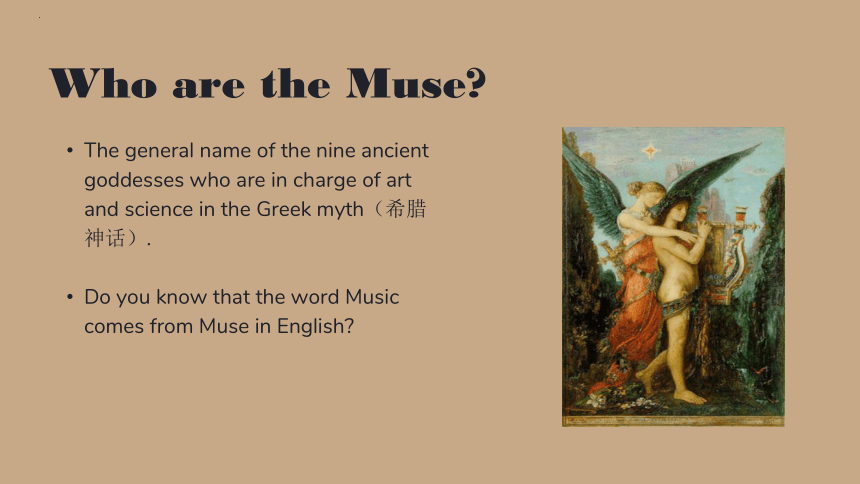 Who are the Muse?

• The general name of the nine ancient goddesses who are in charge of art and science in the Greek myth（希腊神话）.

• Do you know that the word Music comes from Muse in English?